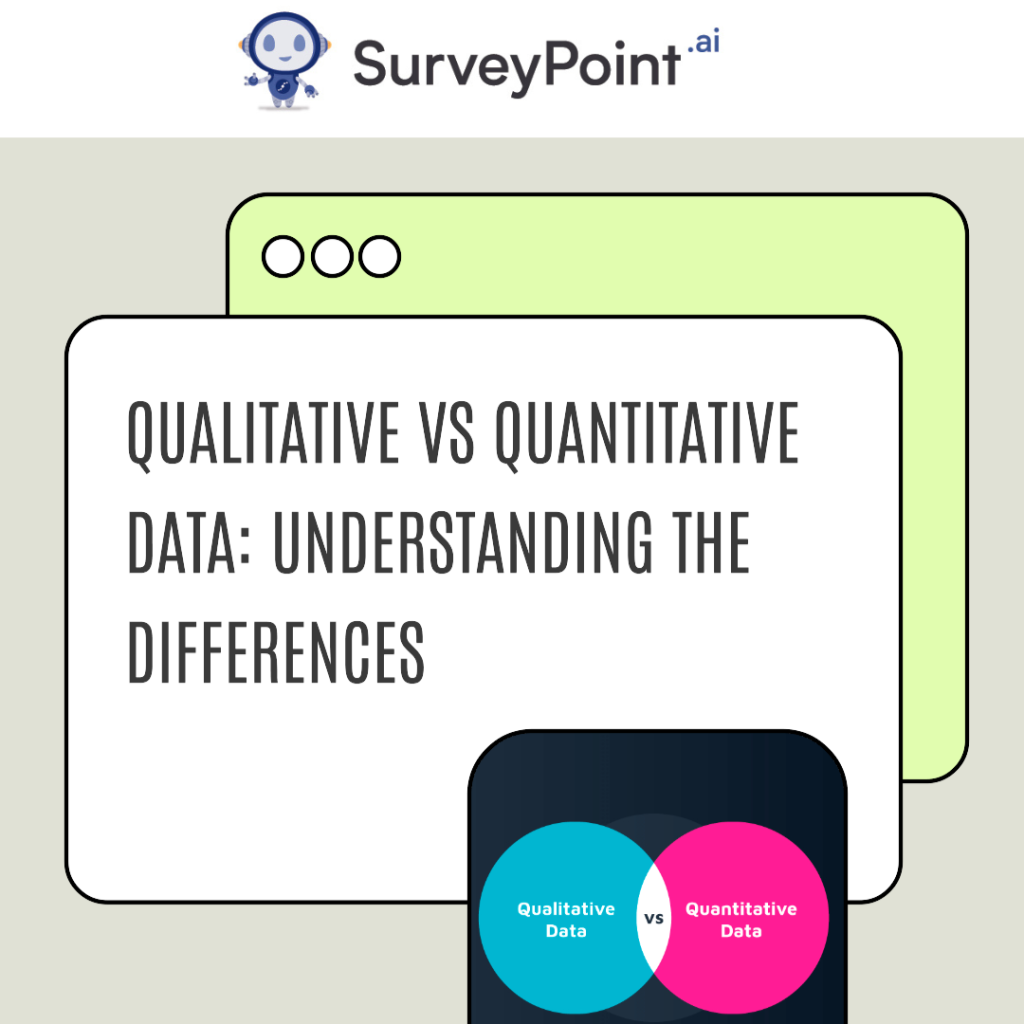 SurveyPoint.ai

QUALITATIVE VS QUANTITATIVE DATA: UNDERSTANDING THE DIFFERENCES

Qualitative Data

vs

Quantitative Data